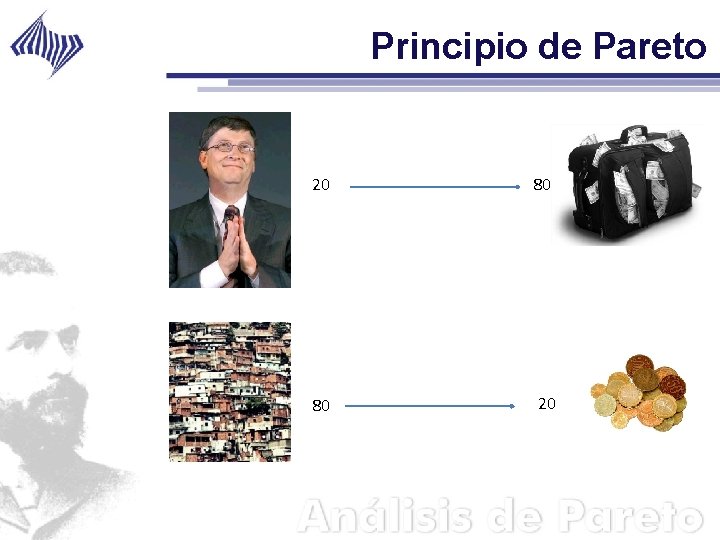 Principio de Pareto

20

80

80

20

Análisis de Pareto